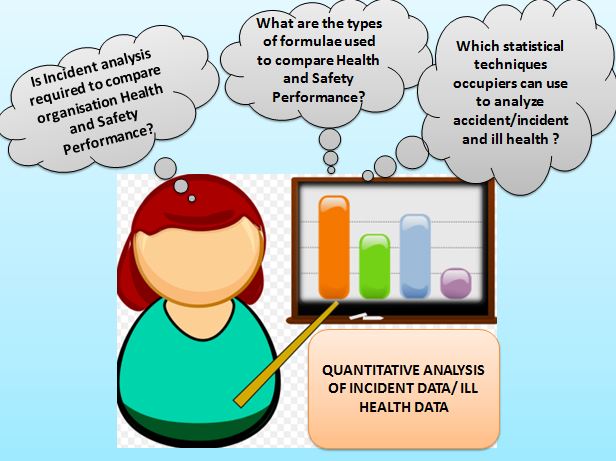 Is Incident analysis required to compare organisation Health and Safety Performance?

What are the types of formulae used to compare Health and Safety Performance?

Which statistical techniques occupiers can use to analyze accident/incident and ill health ?

QUANTITATIVE ANALYSIS OF INCIDENT DATA/ ILL HEALTH DATA